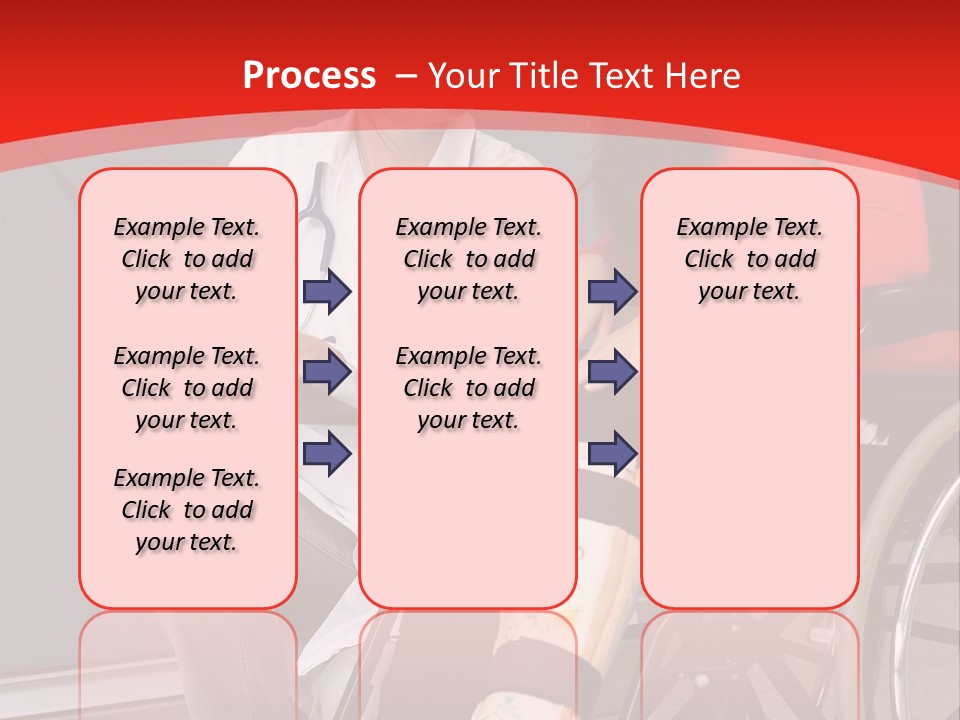 Process – Your Title Text Here

Example Text. Click to add your text.

Example Text. Click to add your text.

Example Text. Click to add your text.

Example Text. Click to add your text.

Example Text. Click to add your text.

Example Text. Click to add your text.